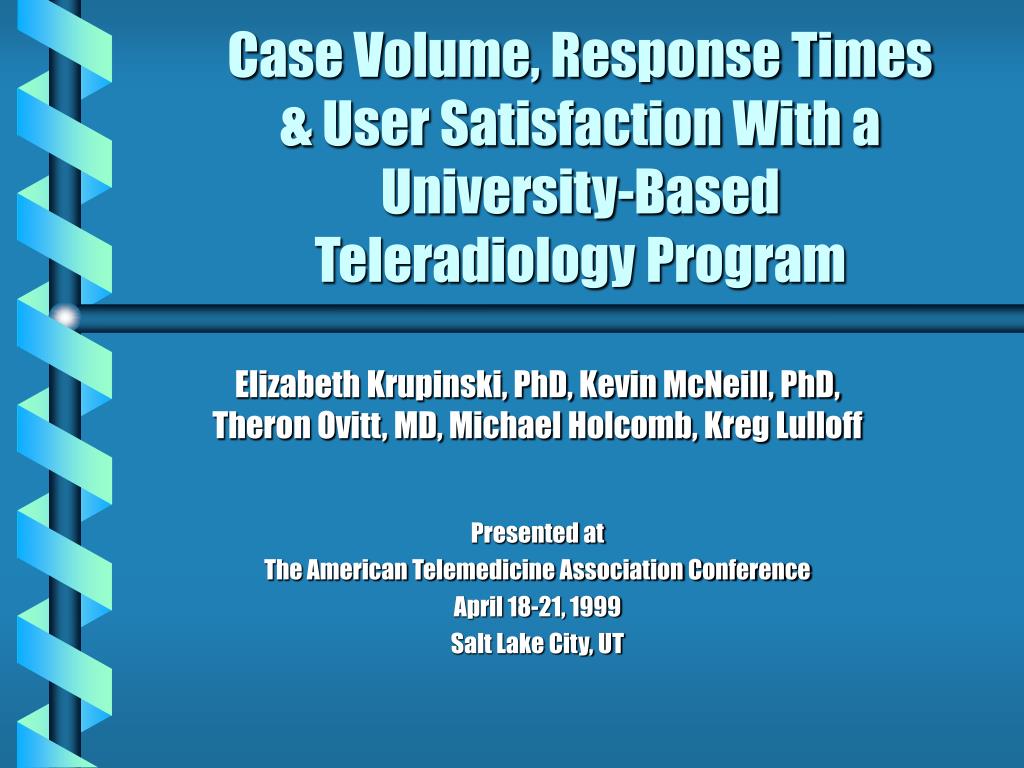 Case Volume, Response Times & User Satisfaction With a University-Based Teleradiology Program

Elizabeth Krupinski, PhD, Kevin McNeill, PhD, Theron Ovitt, MD, Michael Holcomb, Kreg Lulloff

Presented at
The American Telemedicine Association Conference
April 18-21, 1999
Salt Lake City, UT